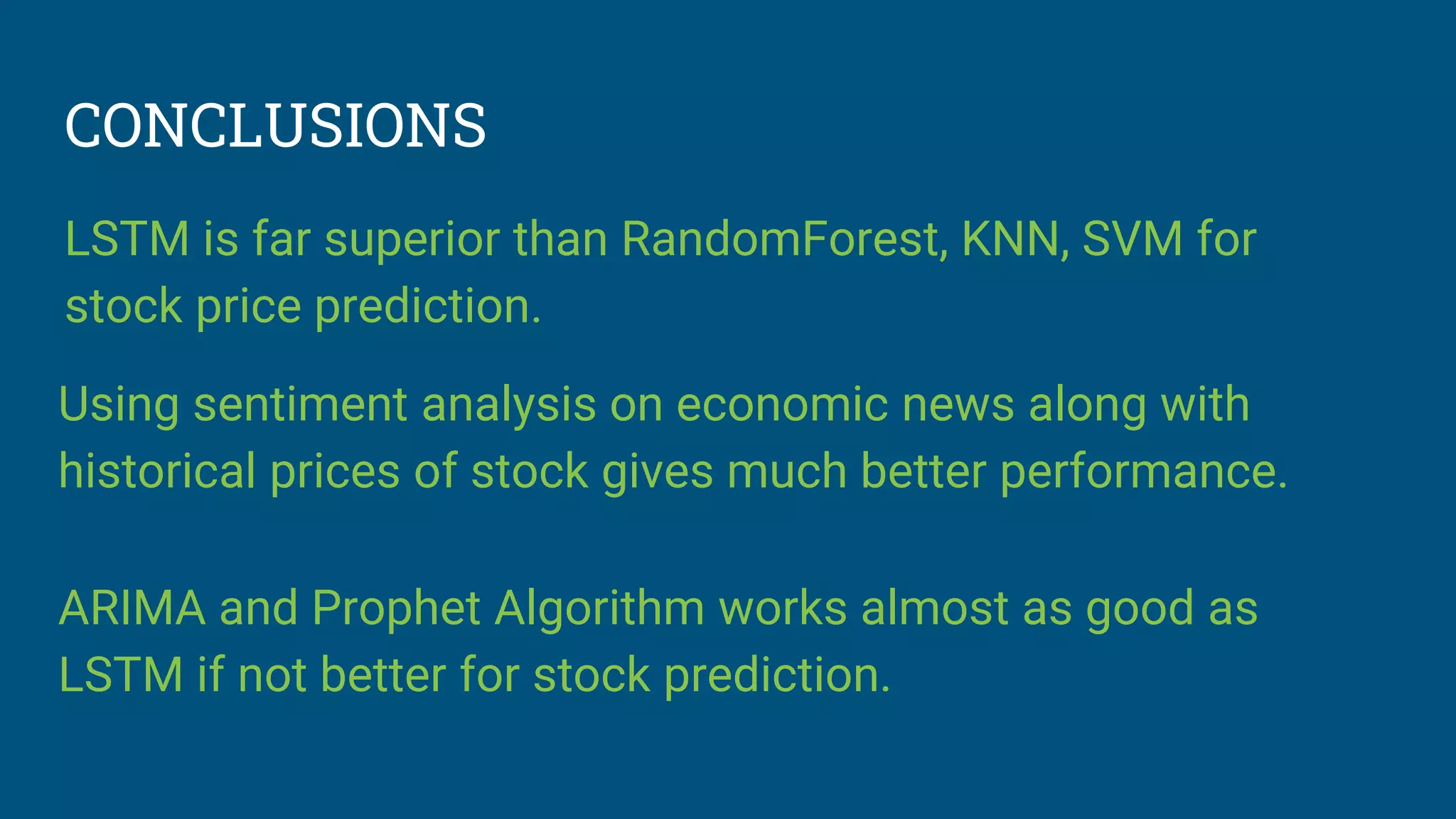 CONCLUSIONS

LSTM is far superior than RandomForest, KNN, SVM for stock price prediction.

Using sentiment analysis on economic news along with historical prices of stock gives much better performance.

ARIMA and Prophet Algorithm works almost as good as LSTM if not better for stock prediction.